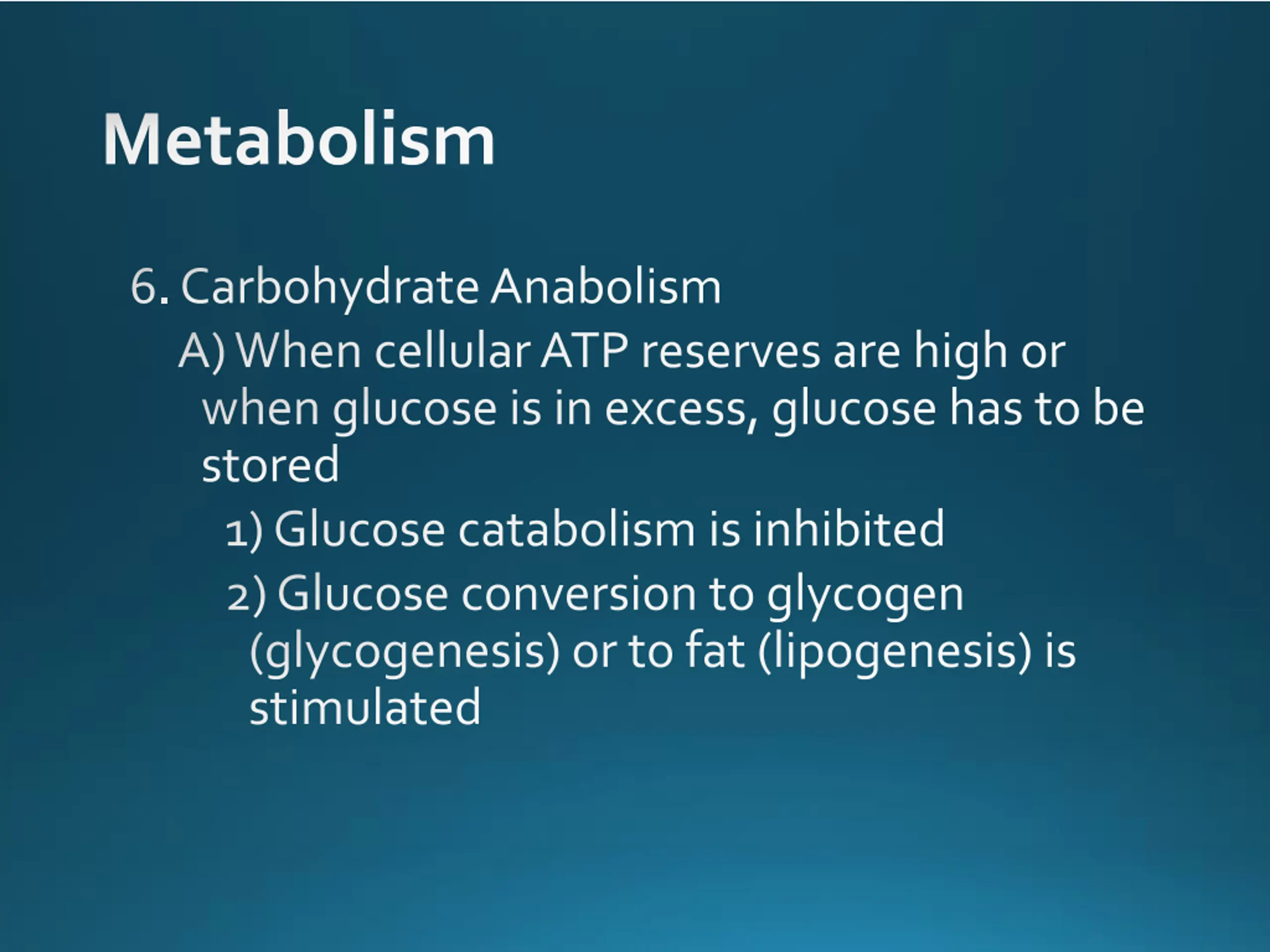 Metabolism

6. Carbohydrate Anabolism

A) When cellular ATP reserves are high or when glucose is in excess, glucose has to be stored

1) Glucose catabolism is inhibited

2) Glucose conversion to glycogen (glycogenesis) or to fat (lipogenesis) is stimulated